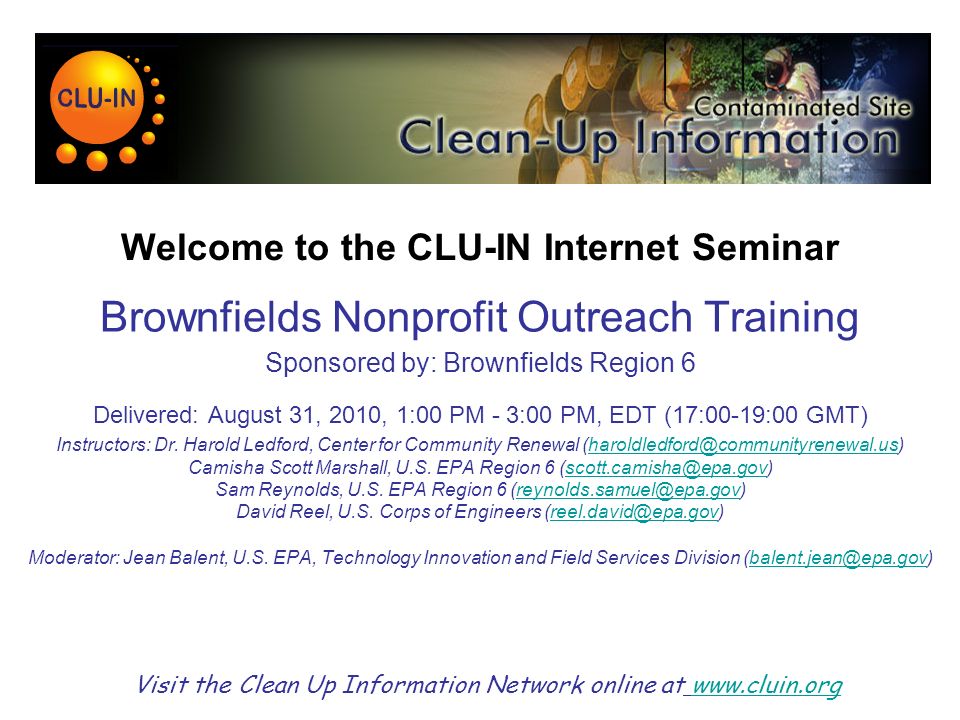 CLU-IN

Contaminated Site
Clean-Up Information

Welcome to the CLU-IN Internet Seminar

Brownfields Nonprofit Outreach Training

Sponsored by: Brownfields Region 6

Delivered: August 31, 2010, 1:00 PM - 3:00 PM, EDT (17:00-19:00 GMT)

Instructors: Dr. Harold Ledford, Center for Community Renewal (haroldledford@communityrenewal.us)
Camisha Scott Marshall, U.S. EPA Region 6 (scott.camisha@epa.gov)
Sam Reynolds, U.S. EPA Region 6 (reynolds.samuel@epa.gov)
David Reel, U.S. Corps of Engineers (reel.david@epa.gov)

Moderator: Jean Balent, U.S. EPA, Technology Innovation and Field Services Division (balent.jean@epa.gov)

Visit the Clean Up Information Network online at www.cluin.org